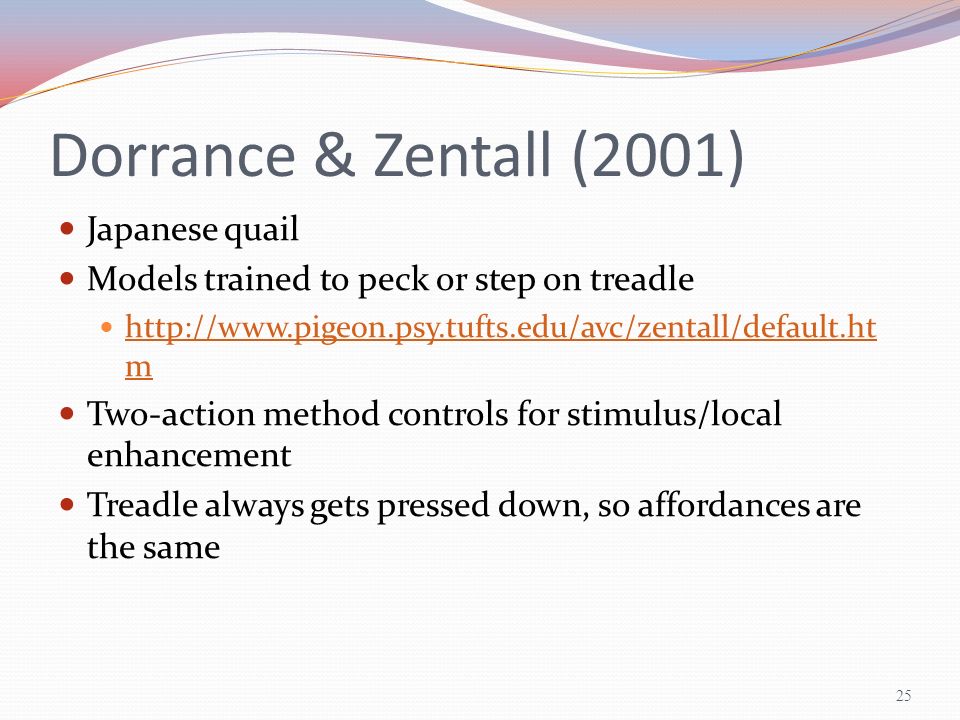 Dorrance & Zentall (2001)

- Japanese quail
- Models trained to peck or step on treadle
  - http://www.pigeon.psy.tufts.edu/avc/zentall/default.htm
- Two-action method controls for stimulus/local enhancement
- Treadle always gets pressed down, so affordances are the same

25